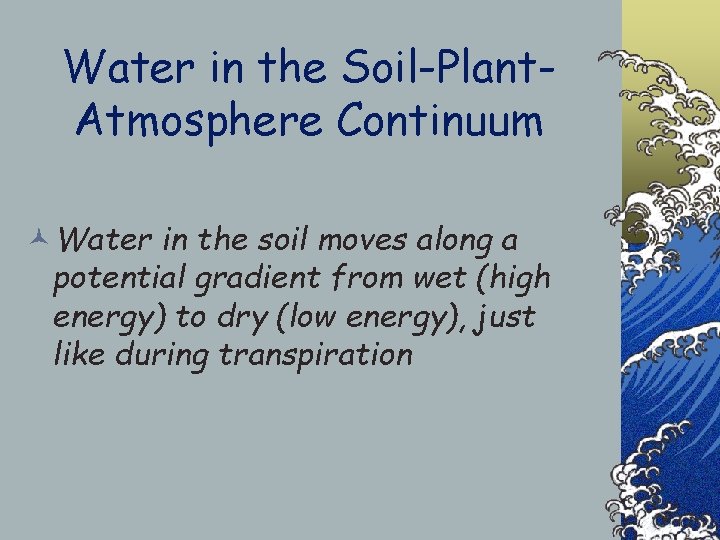 Water in the Soil-Plant-Atmosphere Continuum

Water in the soil moves along a potential gradient from wet (high energy) to dry (low energy), just like during transpiration